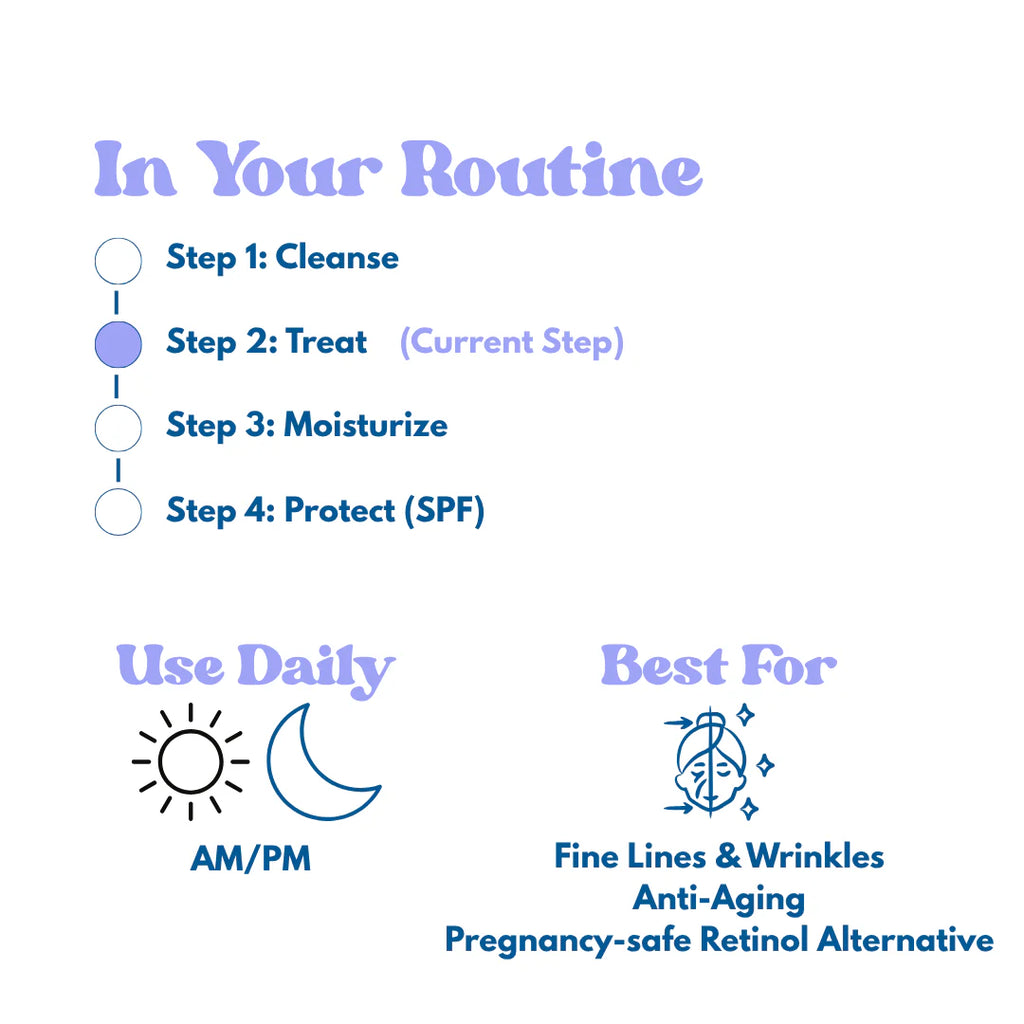 In Your Routine

Step 1: Cleanse

Step 2: Treat (Current Step)

Step 3: Moisturize

Step 4: Protect (SPF)

Use Daily

AM/PM

Best For

Fine Lines & Wrinkles
Anti-Aging
Pregnancy-safe Retinol Alternative